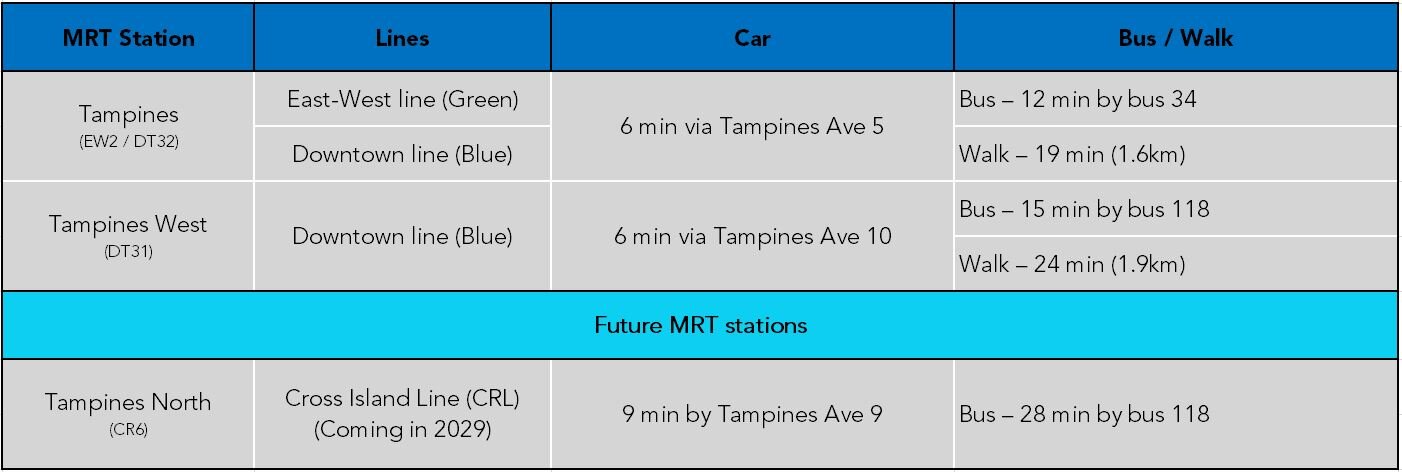 | MRT Station | Lines | Car | Bus / Walk |
|---|---|---|---|
| Tampines (EW2 / DT32) | East-West line (Green) | 6 min via Tampines Ave 5 | Bus – 12 min by bus 34 |
| | Downtown line (Blue) | | Walk – 19 min (1.6km) |
| Tampines West (DT31) | Downtown line (Blue) | 6 min via Tampines Ave 10 | Bus – 15 min by bus 118 |
| | | | Walk – 24 min (1.9km) |
| Future MRT stations | | | |
| Tampines North (CR6) | Cross Island Line (CRL) (Coming in 2029) | 9 min by Tampines Ave 9 | Bus – 28 min by bus 118 |